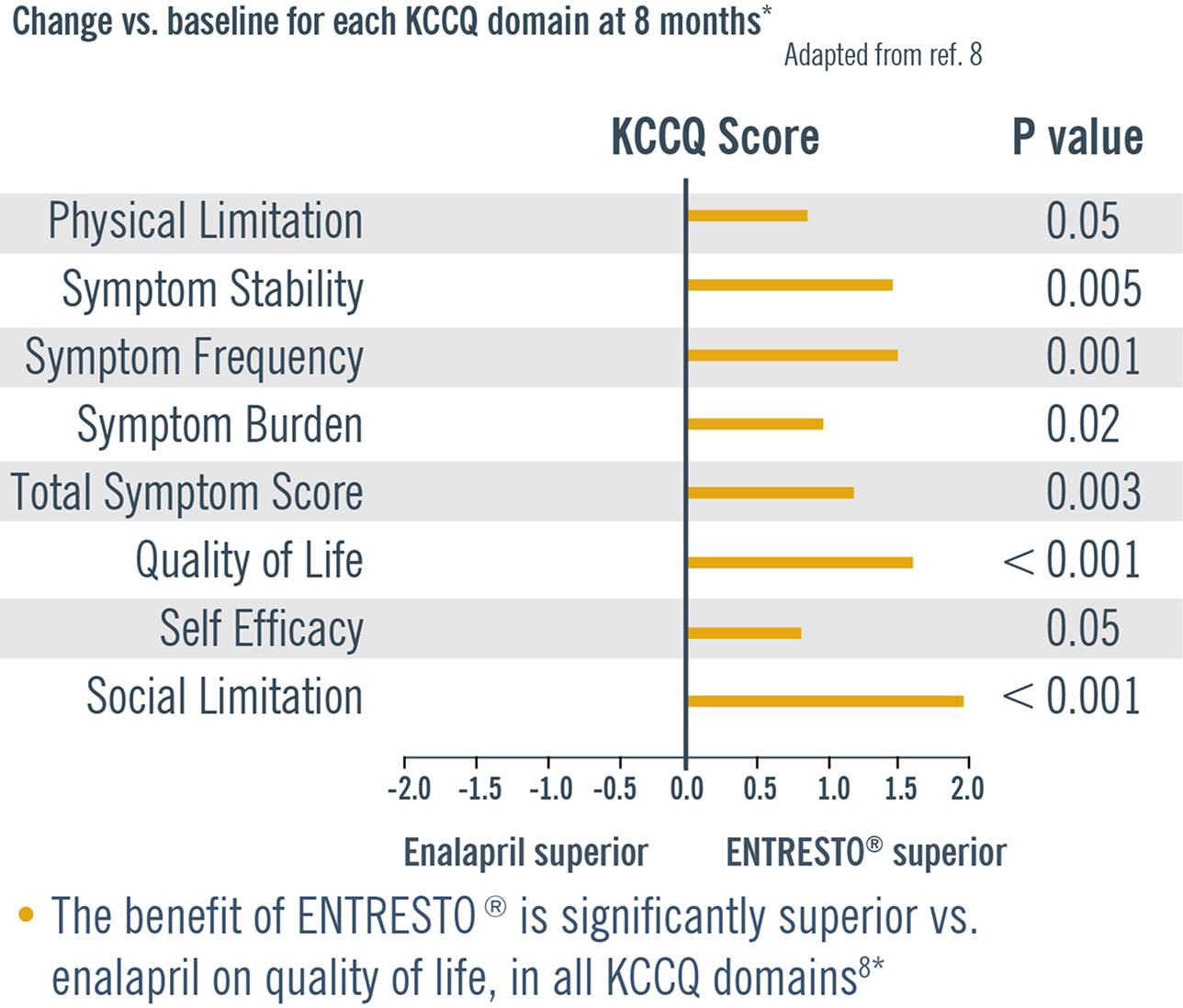 Change vs. baseline for each KCCQ domain at 8 months*

Adapted from ref. 8

| | KCCQ Score | P value |
|---|---|---|
| Physical Limitation | | 0.05 |
| Symptom Stability | | 0.005 |
| Symptom Frequency | | 0.001 |
| Symptom Burden | | 0.02 |
| Total Symptom Score | | 0.003 |
| Quality of Life | | < 0.001 |
| Self Efficacy | | 0.05 |
| Social Limitation | | < 0.001 |

-2.0 -1.5 -1.0 -0.5 0.0 0.5 1.0 1.5 2.0

Enalapril superior ENTRESTO® superior

• The benefit of ENTRESTO® is significantly superior vs. enalapril on quality of life, in all KCCQ domains$^{8*}$